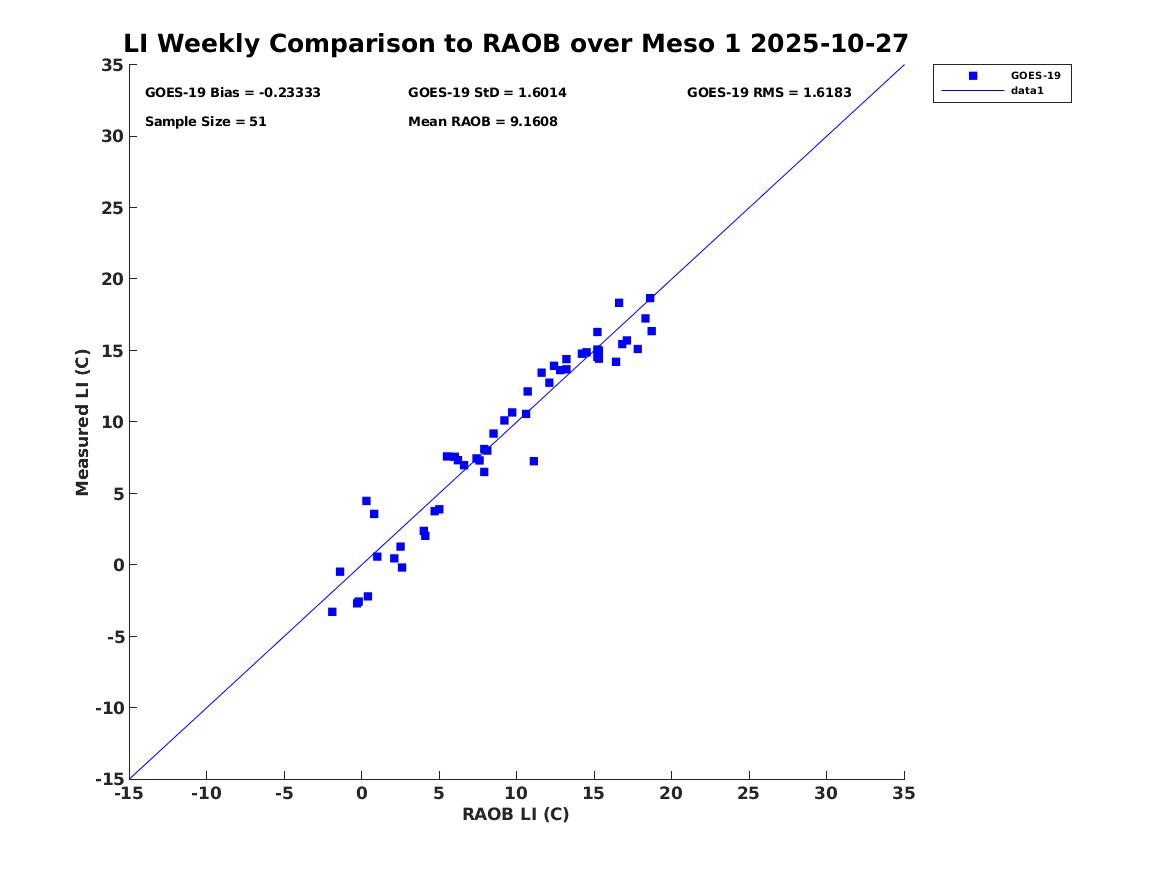 LI Weekly Comparison to RAOB over Meso 1 2025-10-27

GOES-19 Bias = -0.23333
GOES-19 StD = 1.6014
GOES-19 RMS = 1.6183
Sample Size = 51
Mean RAOB = 9.1608

GOES-19
data1

Measured LI (C)
35
30
25
20
15
10
5
0
-5
-10
-15

-15 -10 -5 0 5 10 15 20 25 30 35
RAOB LI (C)